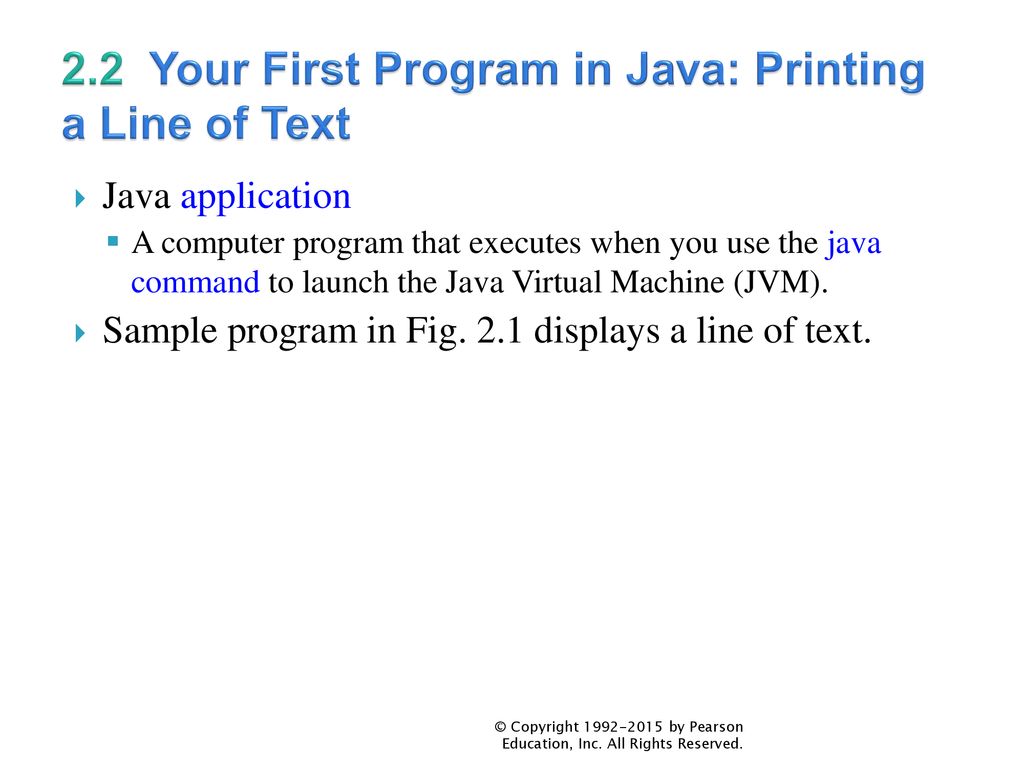 2.2 Your First Program in Java: Printing a Line of Text

Java application

A computer program that executes when you use the java command to launch the Java Virtual Machine (JVM).

Sample program in Fig. 2.1 displays a line of text.

© Copyright 1992-2015 by Pearson Education, Inc. All Rights Reserved.